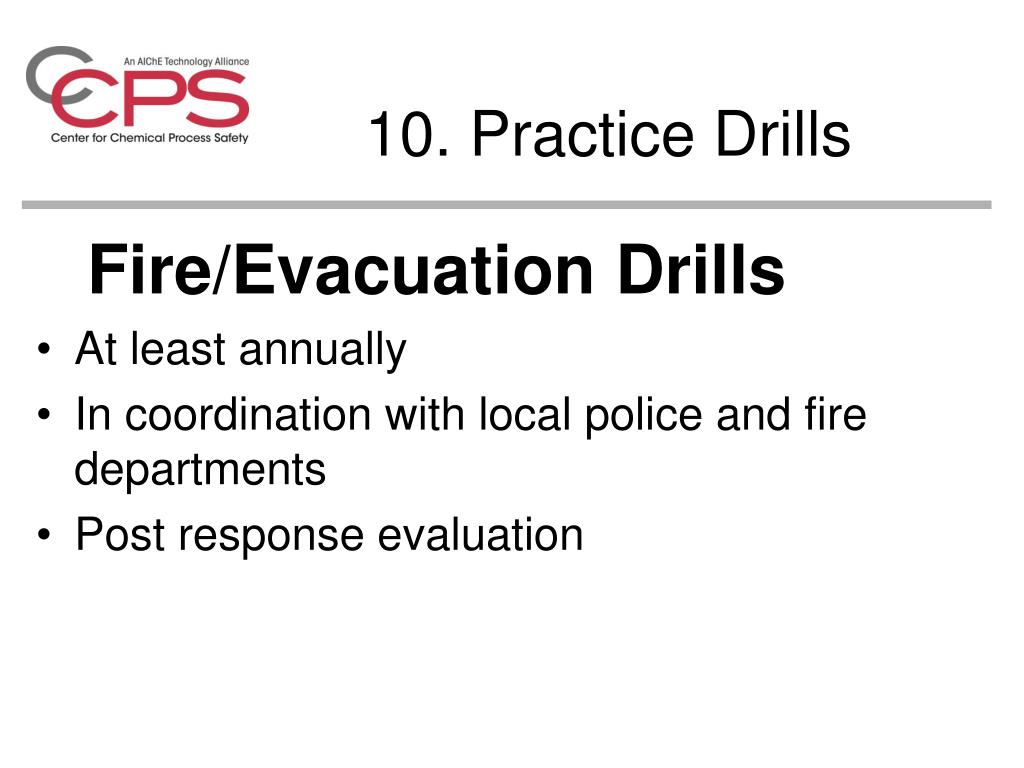 An AIChE Technology Alliance
CCPS
Center for Chemical Process Safety

10. Practice Drills

Fire/Evacuation Drills

• At least annually
• In coordination with local police and fire departments
• Post response evaluation